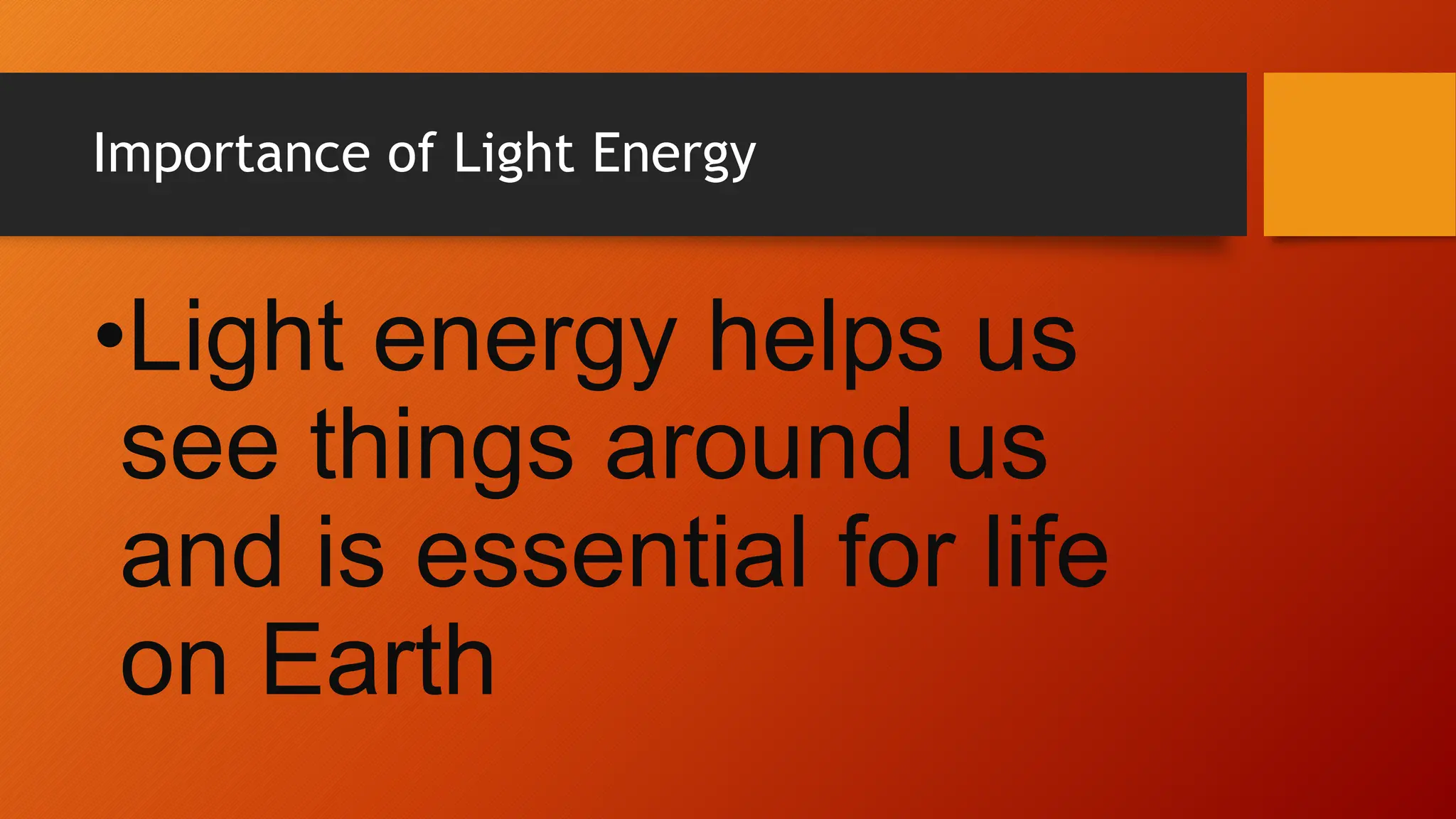 Importance of Light Energy

•Light energy helps us see things around us and is essential for life on Earth